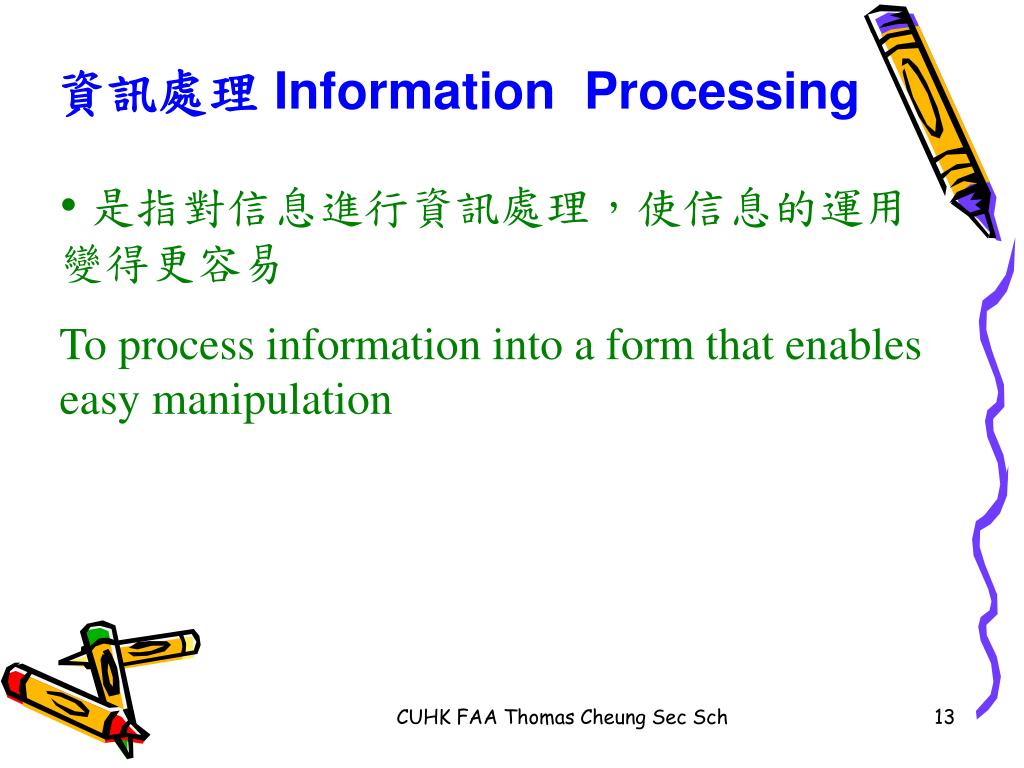 資訊處理 Information Processing

• 是指對信息進行資訊處理，使信息的運用變得更容易

To process information into a form that enables easy manipulation

CUHK FAA Thomas Cheung Sec Sch

13